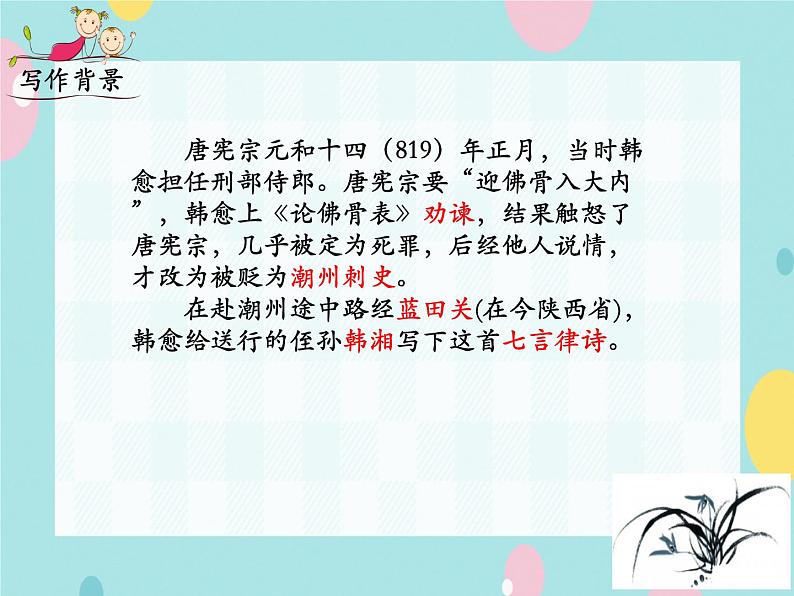 写作背景

唐宪宗元和十四（819）年正月，当时韩愈担任刑部侍郎。唐宪宗要“迎佛骨入大内”，韩愈上《论佛骨表》劝谏，结果触怒了唐宪宗，几乎被定为死罪，后经他人说情，才改为被贬为潮州刺史。

在赴潮州途中路经蓝田关(在今陕西省)，韩愈给送行的侄孙韩湘写下这首七言律诗。